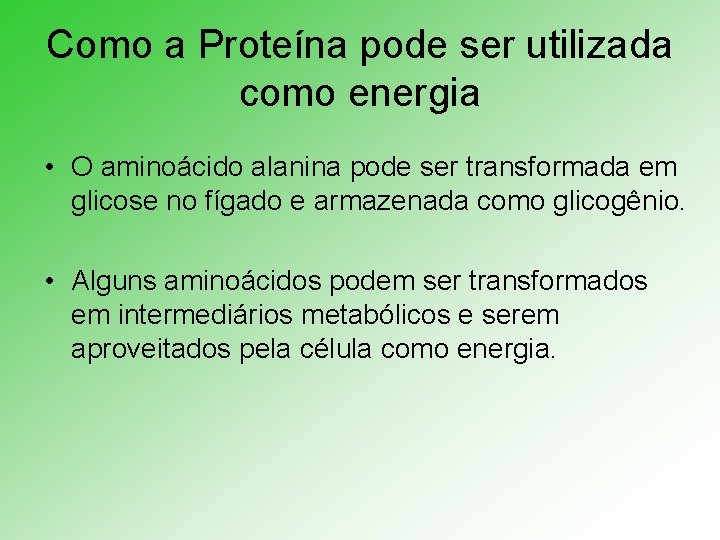 Como a Proteína pode ser utilizada como energia

• O aminoácido alanina pode ser transformada em glicose no fígado e armazenada como glicogênio.

• Alguns aminoácidos podem ser transformados em intermediários metabólicos e serem aproveitados pela célula como energia.